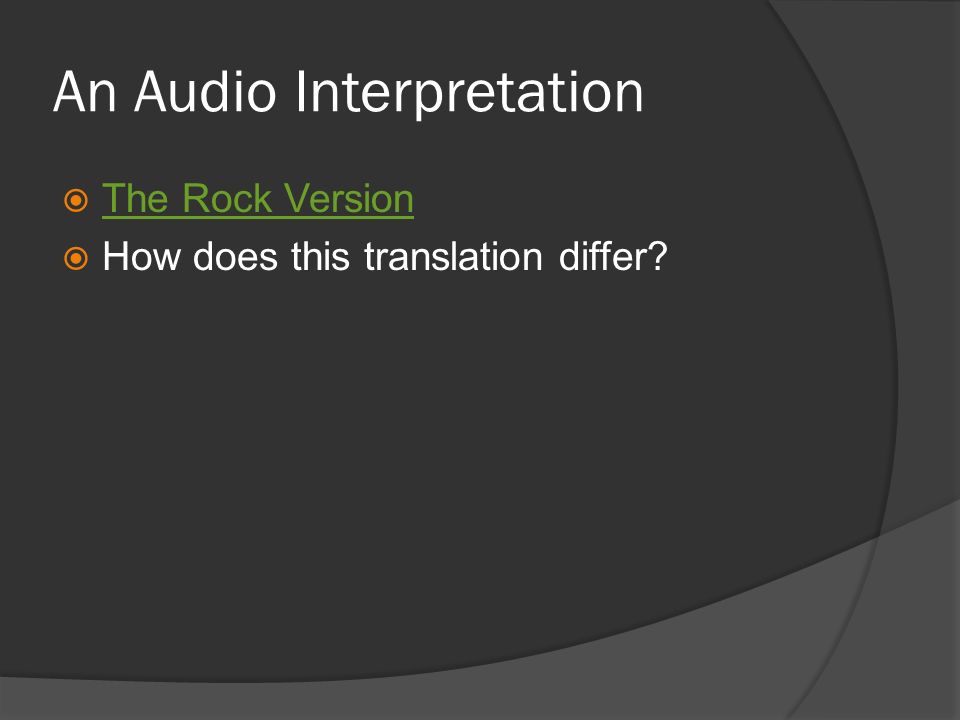 An Audio Interpretation

The Rock Version

How does this translation differ?